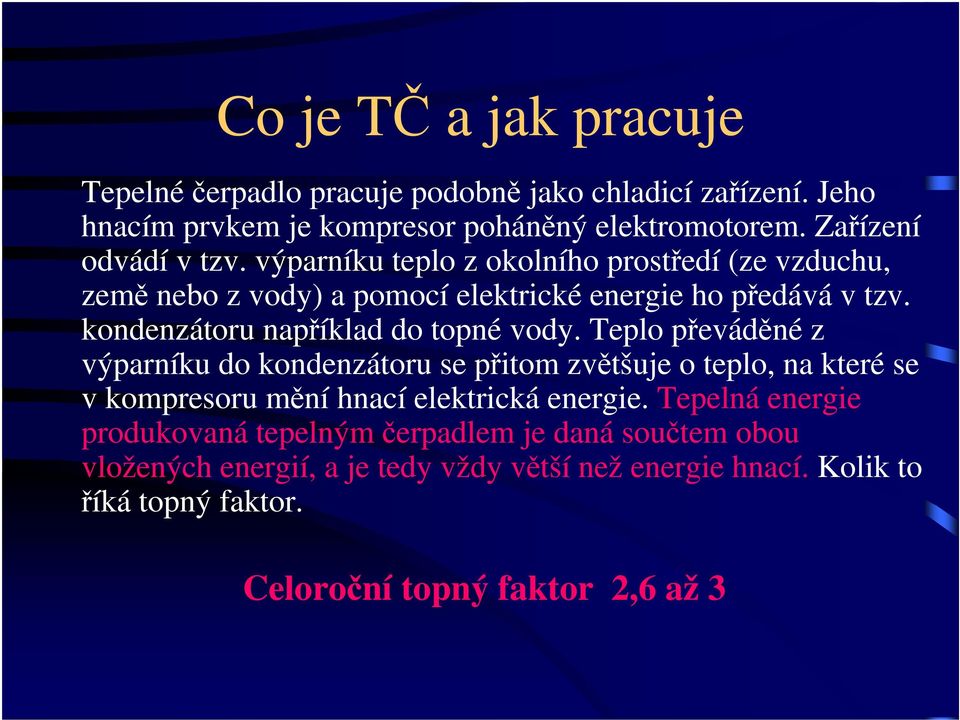 Co je TČ a jak pracuje

Tepelné čerpadlo pracuje podobně jako chladicí zařízení. Jeho hnacím prvkem je kompresor poháněný elektromotorem. Zařízení odvádí v tzv. výparníku teplo z okolního prostředí (ze vzduchu, země nebo z vody) a pomocí elektrické energie ho předává v tzv. kondenzátoru například do topné vody. Teplo převáděné z výparníku do kondenzátoru se přitom zvětšuje o teplo, na které se v kompresoru mění hnací elektrická energie. Tepelná energie produkovaná tepelným čerpadlem je daná součtem obou vložených energií, a je tedy vždy větší než energie hnací. Kolik to říká topný faktor.

Celoroční topný faktor 2,6 až 3